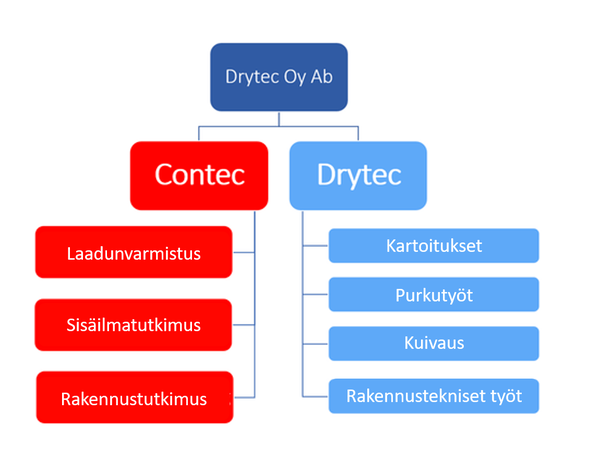 Drytec Oy Ab

Contec

Laadunvarmistus

Sisäilmatutkimus

Rakennustutkimus

Drytec

Kartoitukset

Purkutyöt

Kuivaus

Rakennustekniset työt